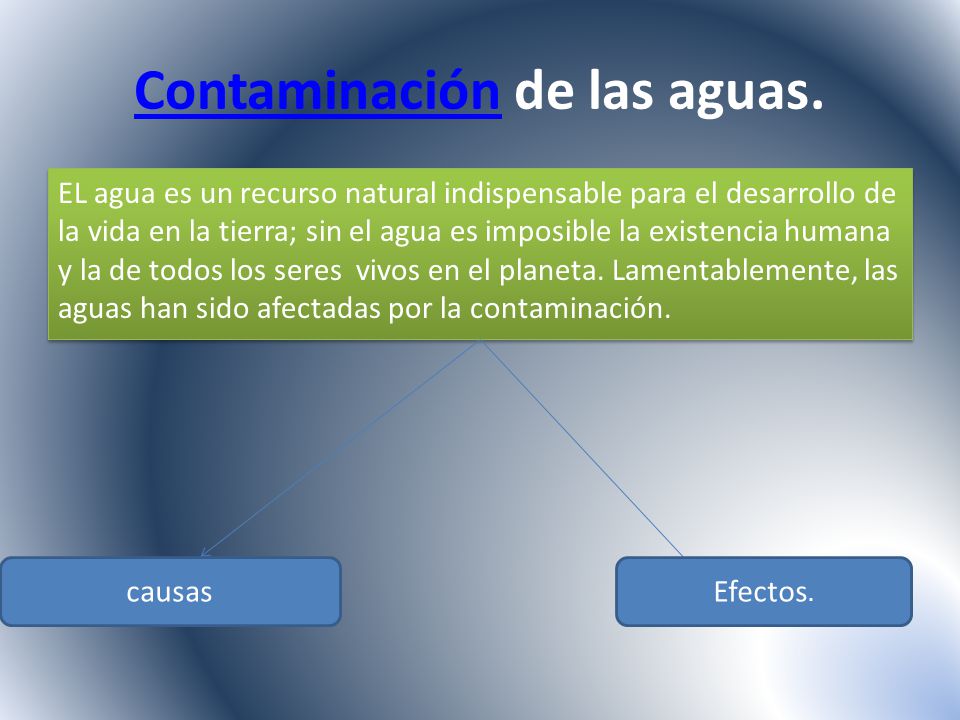 Contaminación de las aguas.

EL agua es un recurso natural indispensable para el desarrollo de la vida en la tierra; sin el agua es imposible la existencia humana y la de todos los seres vivos en el planeta. Lamentablemente, las aguas han sido afectadas por la contaminación.

causas

Efectos.